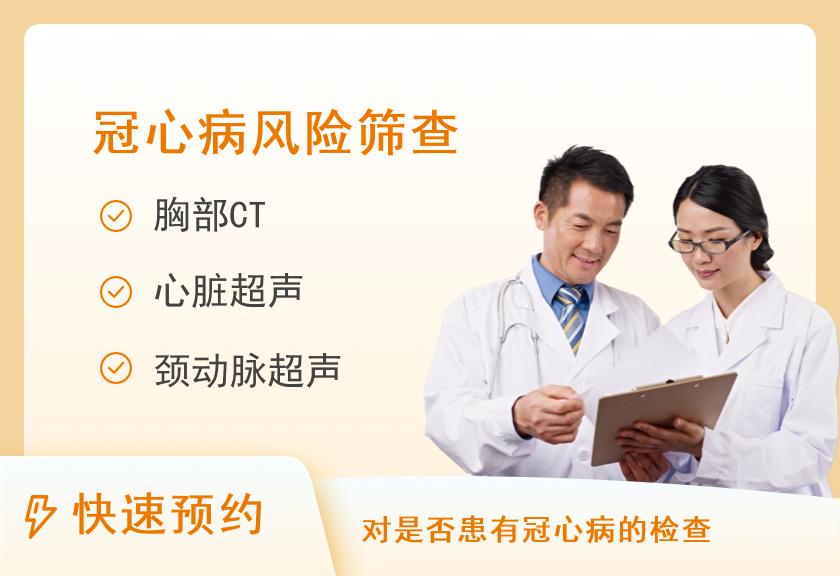 冠心病风险筛查

胸部CT

心脏超声

颈动脉超声

快速预约

对是否患有冠心病的检查